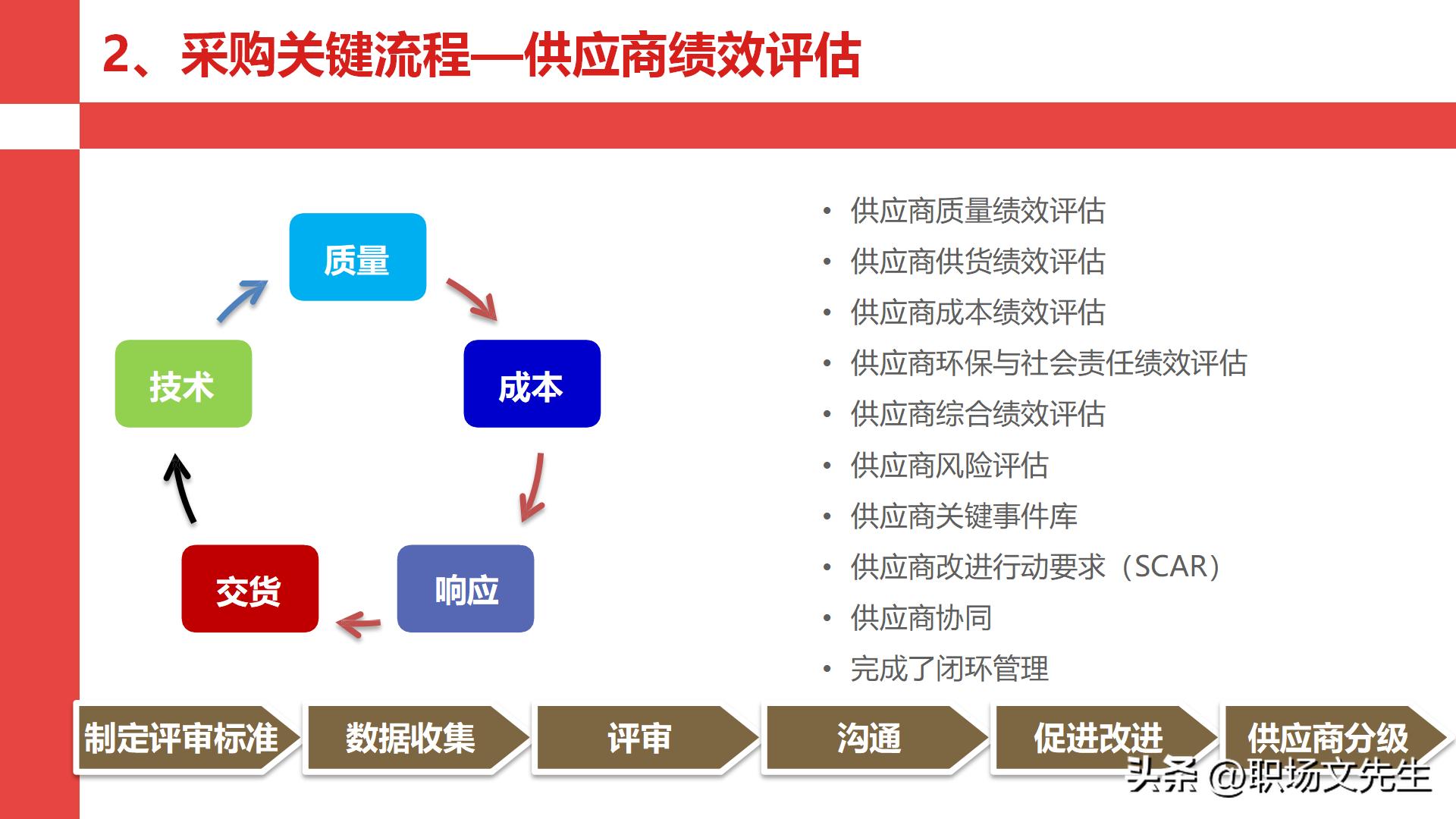 2、采购关键流程—供应商绩效评估

质量

成本

响应

交货

技术

• 供应商质量绩效评估
• 供应商供货绩效评估
• 供应商成本绩效评估
• 供应商环保与社会责任绩效评估
• 供应商综合绩效评估
• 供应商风险评估
• 供应商关键事件库
• 供应商改进行动要求（SCAR）
• 供应商协同
• 完成了闭环管理

制定评审标准

数据收集

评审

沟通

促进改进

供应商分级

头条 @职场文先生